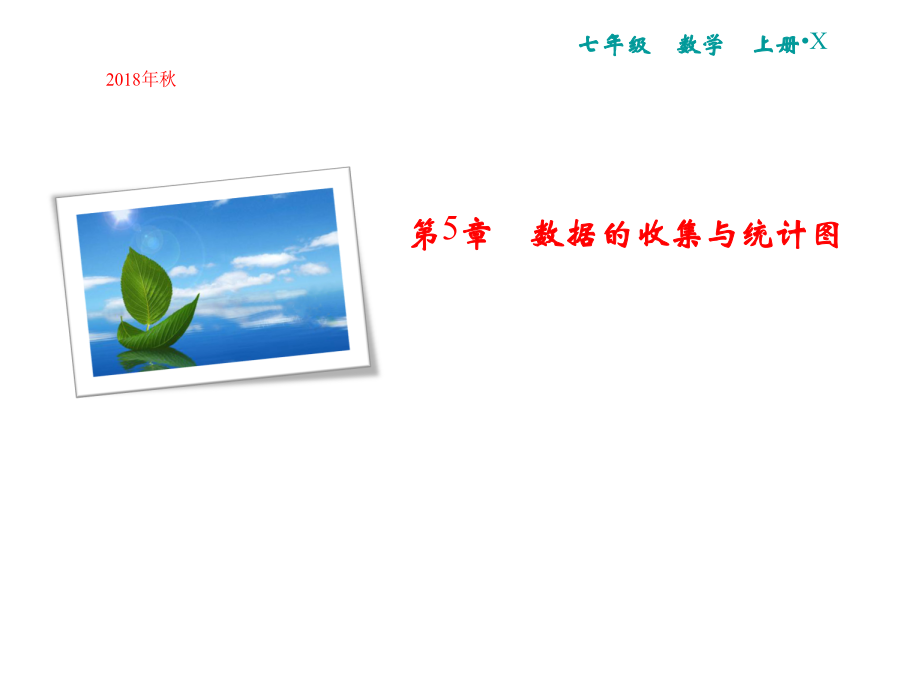 七年级 数学 上册·X

2018年秋

第5章 数据的收集与统计图